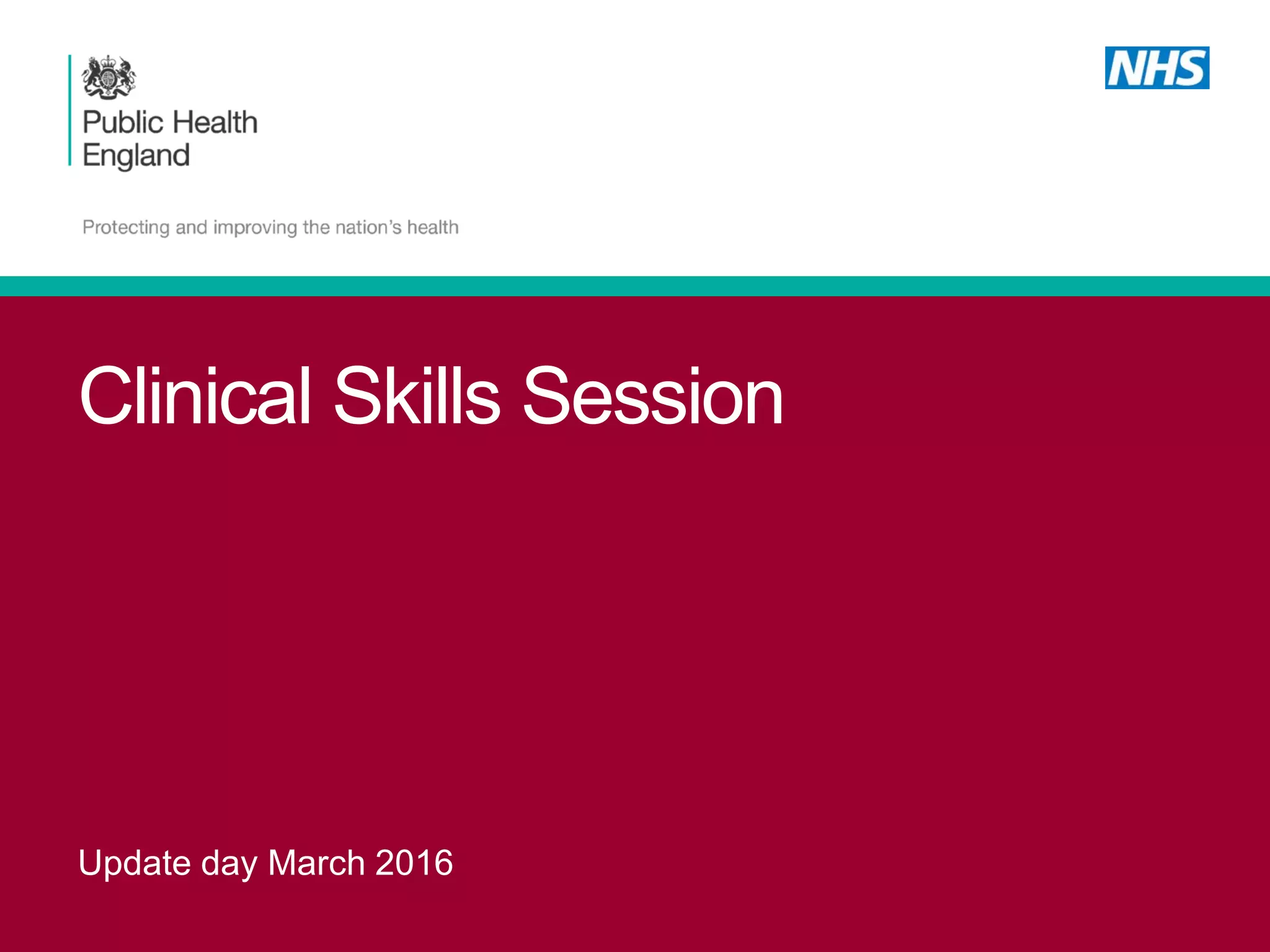 Public Health England

NHS

Protecting and improving the nation's health

Clinical Skills Session

Update day March 2016